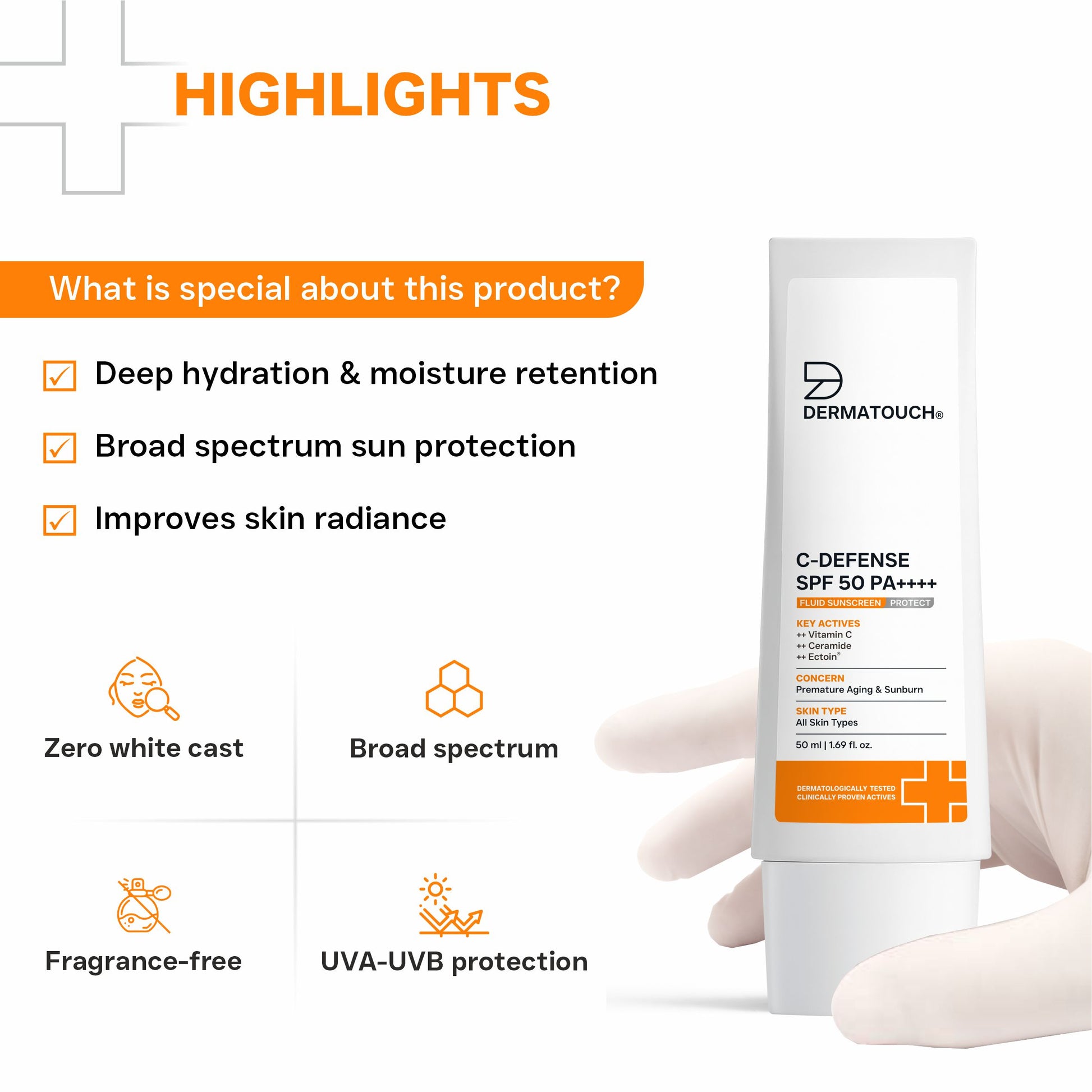 HIGHLIGHTS

What is special about this product?

Deep hydration & moisture retention

Broad spectrum sun protection

Improves skin radiance

Zero white cast

Broad spectrum

Fragrance-free

UVA-UVB protection

DERMATOUCH®

C-DEFENSE
SPF 50 PA++++
FLUID SUNSCREEN PROTECT

KEY ACTIVES
++ Vitamin C
++ Ceramide
++ Ectoin®

CONCERN
Premature Aging & Sunburn

SKIN TYPE
All Skin Types

50 ml | 1.69 fl. oz.

DERMATOLOGICALLY TESTED
CLINICALLY PROVEN ACTIVES